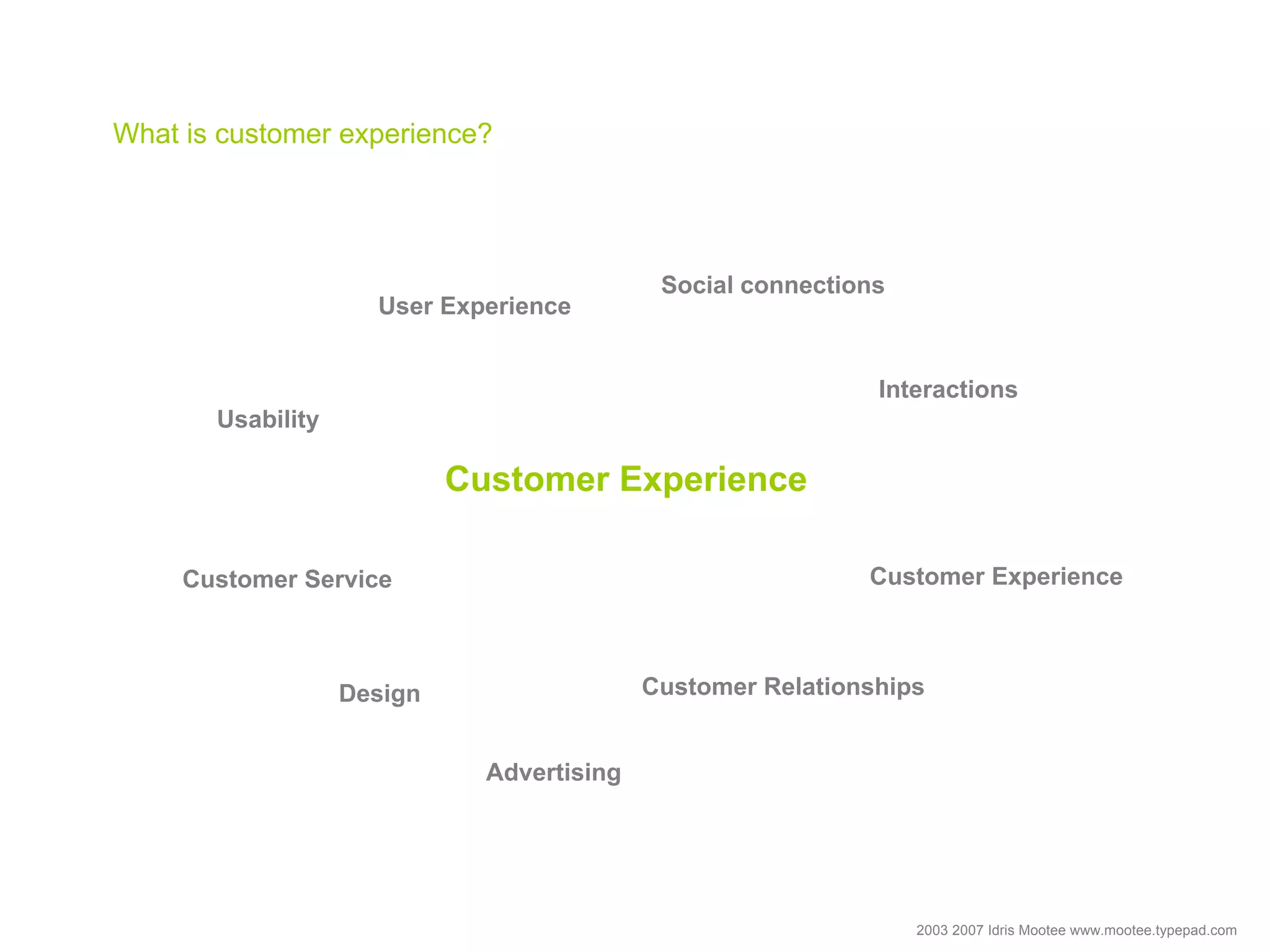 What is customer experience?

Social connections

User Experience

Interactions

Usability

Customer Experience

Customer Service

Customer Experience

Customer Relationships

Design

Advertising

2003 2007 Idris Mootee www.mootee.typepad.com